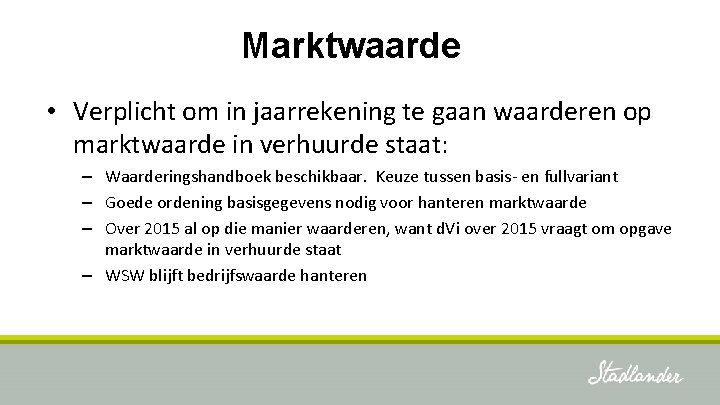 Marktwaarde

• Verplicht om in jaarrekening te gaan waarderen op marktwaarde in verhuurde staat:

– Waarderingshandboek beschikbaar. Keuze tussen basis- en fullvariant

– Goede ordening basisgegevens nodig voor hanteren marktwaarde

– Over 2015 al op die manier waarderen, want dVi over 2015 vraagt om opgave marktwaarde in verhuurde staat

– WSW blijft bedrijfswaarde hanteren

Stadlander